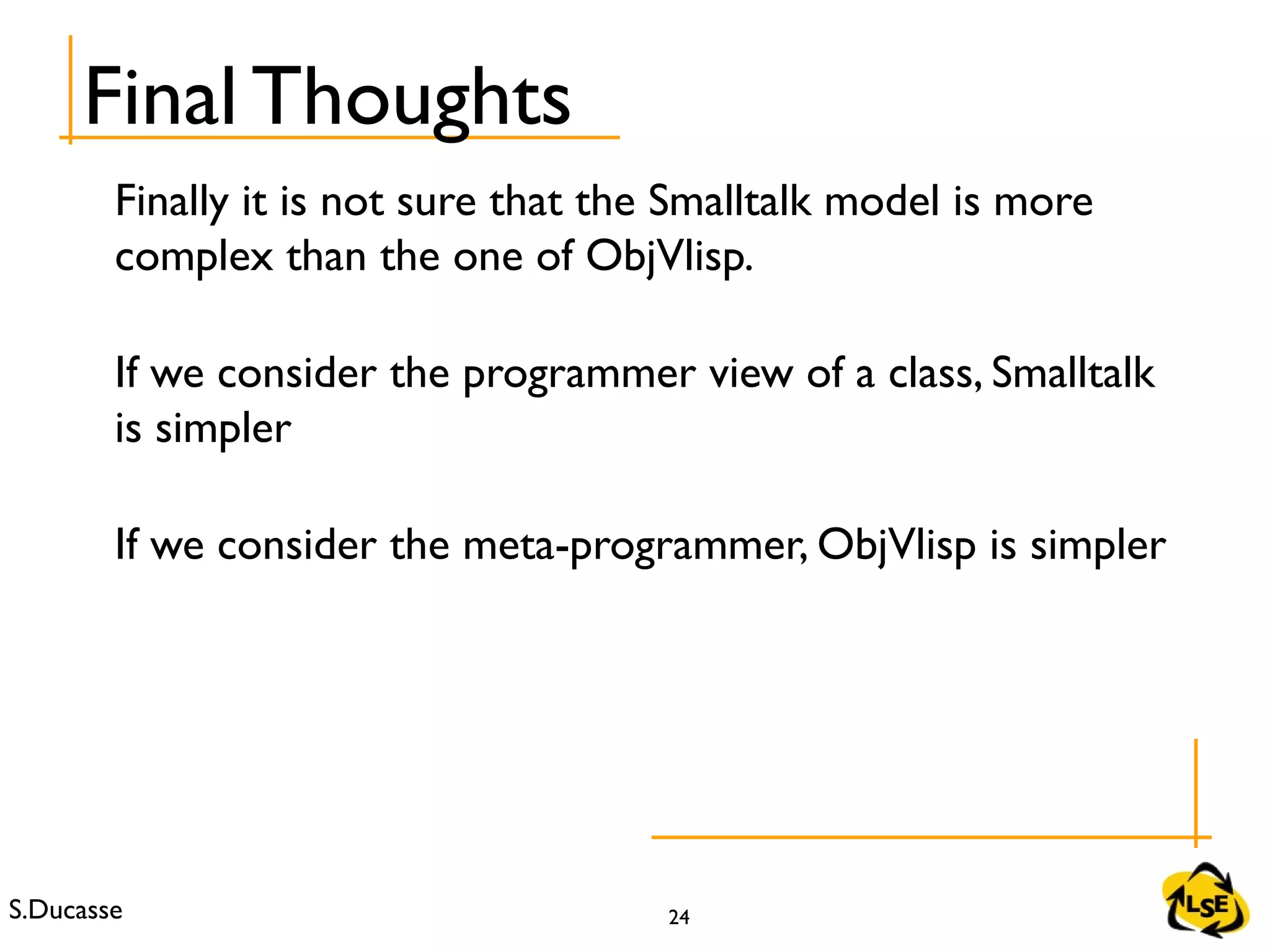 Final Thoughts

Finally it is not sure that the Smalltalk model is more complex than the one of ObjVlisp.

If we consider the programmer view of a class, Smalltalk is simpler

If we consider the meta-programmer, ObjVlisp is simpler

S.Ducasse

24

LSE